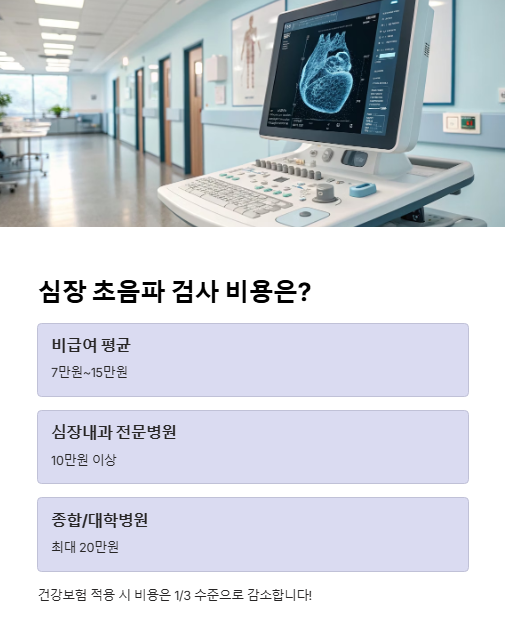 심장 초음파 검사 비용은?

비급여 평균

7만원~15만원

심장내과 전문병원

10만원 이상

종합/대학병원

최대 20만원

건강보험 적용 시 비용은 1/3 수준으로 감소합니다!